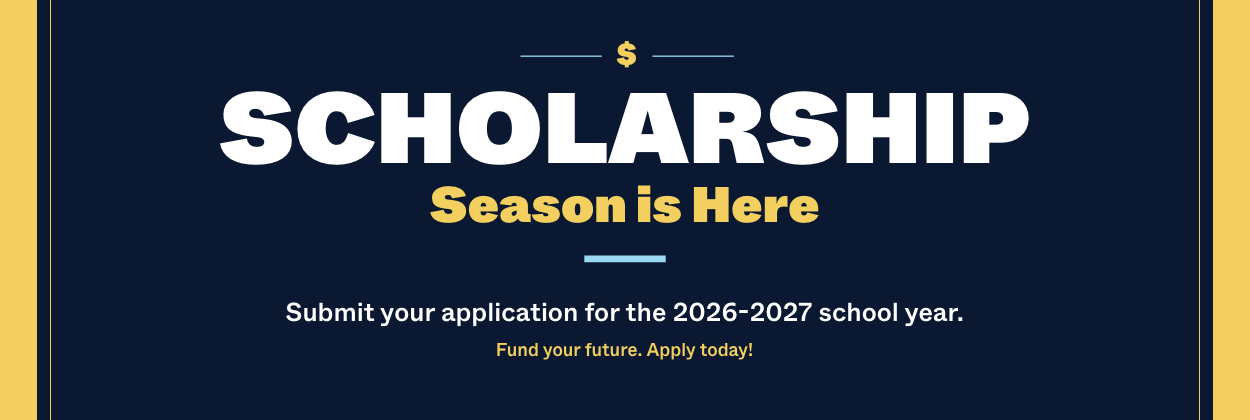 $

SCHOLARSHIP
Season is Here

Submit your application for the 2026-2027 school year.

Fund your future. Apply today!